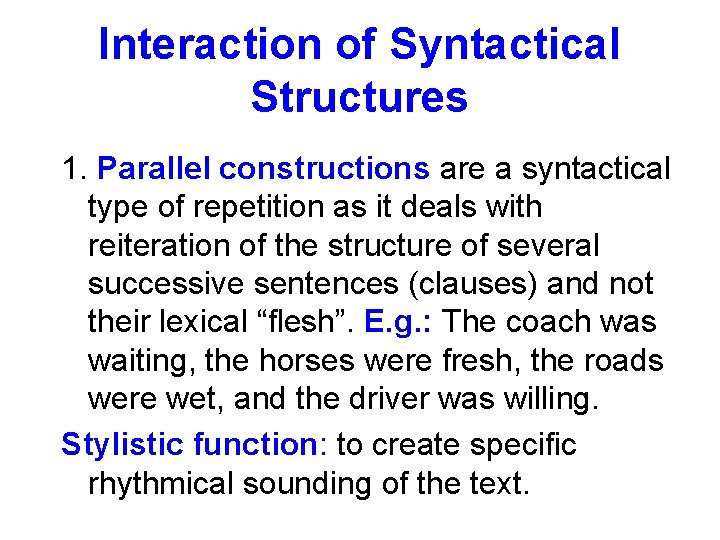 Interaction of Syntactical Structures

1. Parallel constructions are a syntactical type of repetition as it deals with reiteration of the structure of several successive sentences (clauses) and not their lexical “flesh”. E.g.: The coach was waiting, the horses were fresh, the roads were wet, and the driver was willing.

Stylistic function: to create specific rhythmical sounding of the text.